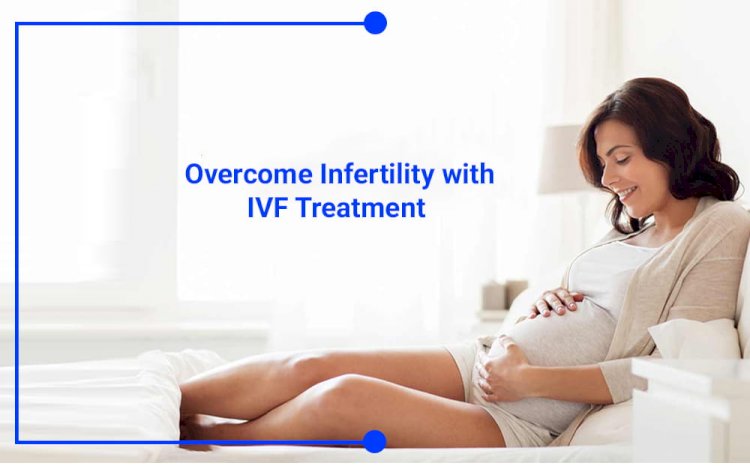 Overcome Infertility with IVF Treatment